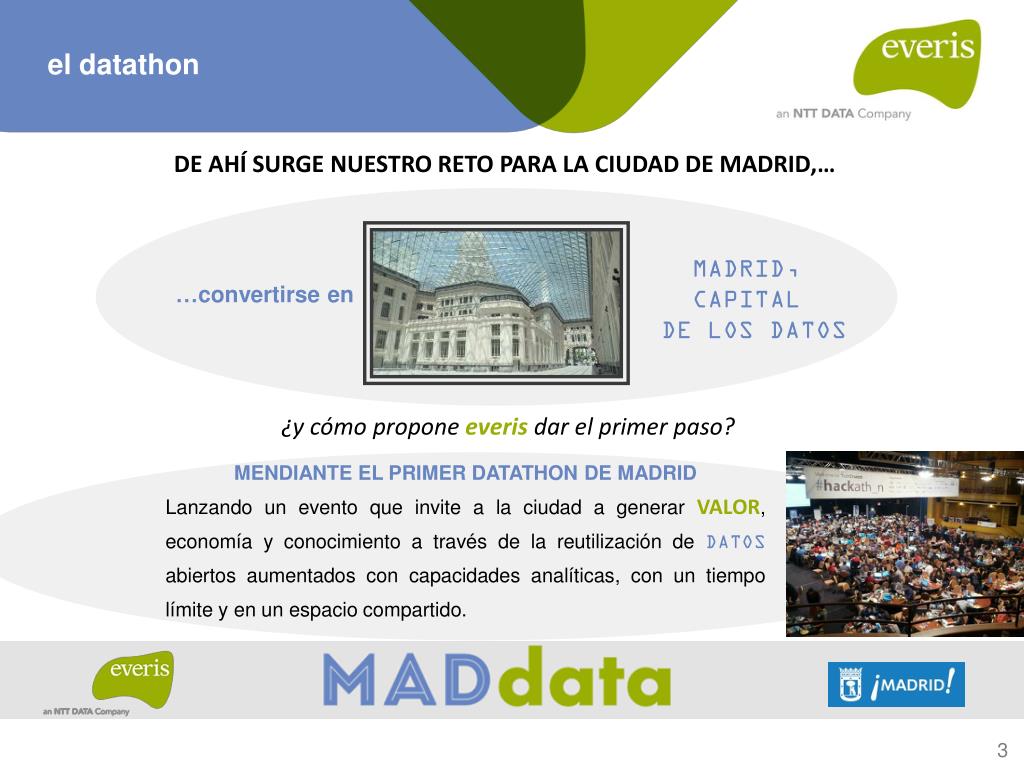 el datathon

everis
an NTT DATA Company

DE AHÍ SURGE NUESTRO RETO PARA LA CIUDAD DE MADRID,…

…convertirse en

MADRID, CAPITAL DE LOS DATOS

¿y cómo propone everis dar el primer paso?

MENDIANTE EL PRIMER DATATHON DE MADRID

Lanzando un evento que invite a la ciudad a generar VALOR, economía y conocimiento a través de la reutilización de DATOS abiertos aumentados con capacidades analíticas, con un tiempo límite y en un espacio compartido.

#hackath n

everis
an NTT DATA Company

MADdata

¡MADRID!

3